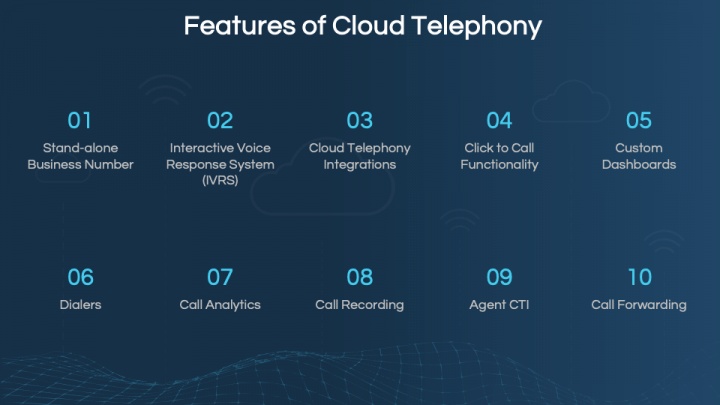 Features of Cloud Telephony

01
Stand-alone Business Number

02
Interactive Voice Response System (IVRS)

03
Cloud Telephony Integrations

04
Click to Call Functionality

05
Custom Dashboards

06
Dialers

07
Call Analytics

08
Call Recording

09
Agent CTI

10
Call Forwarding